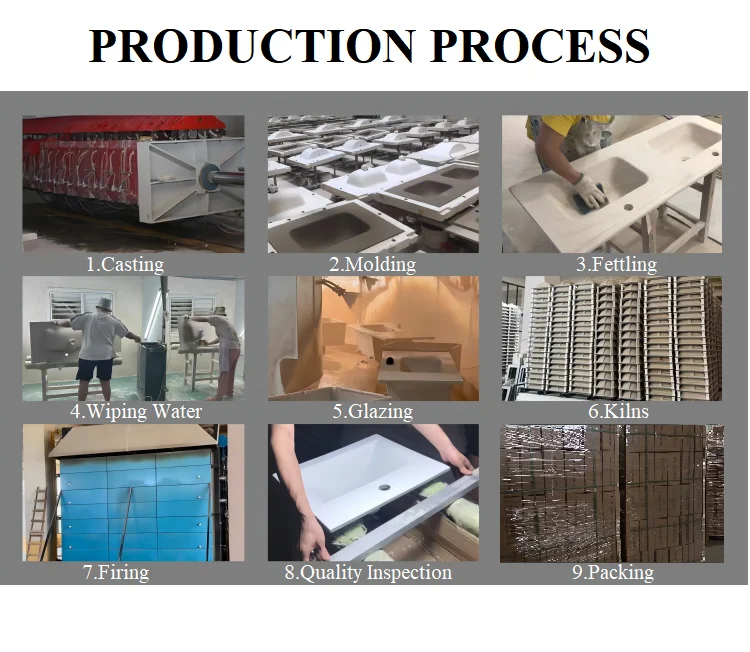 PRODUCTION PROCESS

1.Casting

2.Molding

3.Fettling

4.Wiping Water

5.Glazing

6.Kilns

7.Firing

8.Quality Inspection

9.Packing